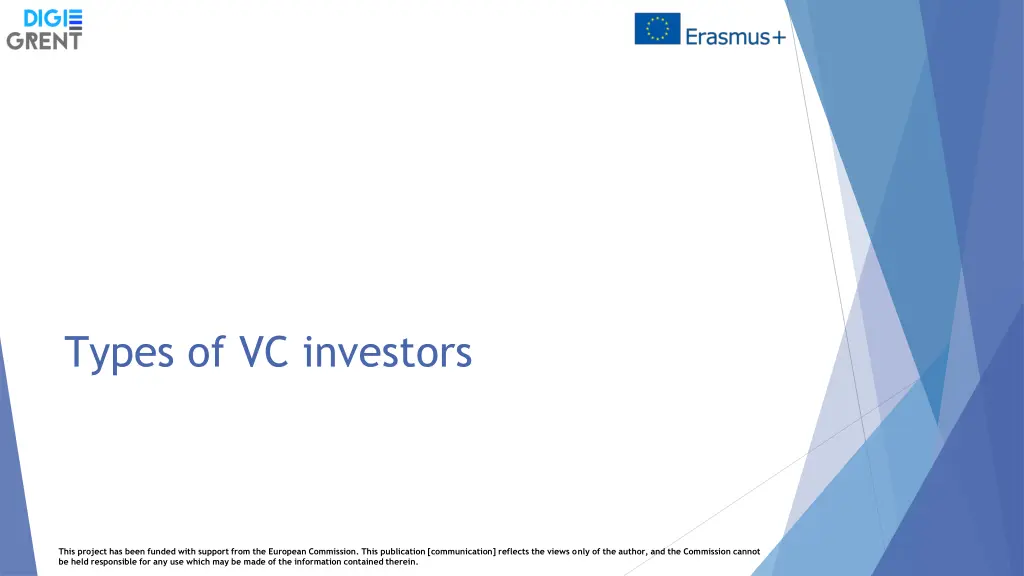 DIGI
GRENT

Erasmus+

Types of VC investors

This project has been funded with support from the European Commission. This publication [communication] reflects the views only of the author, and the Commission cannot be held responsible for any use which may be made of the information contained therein.